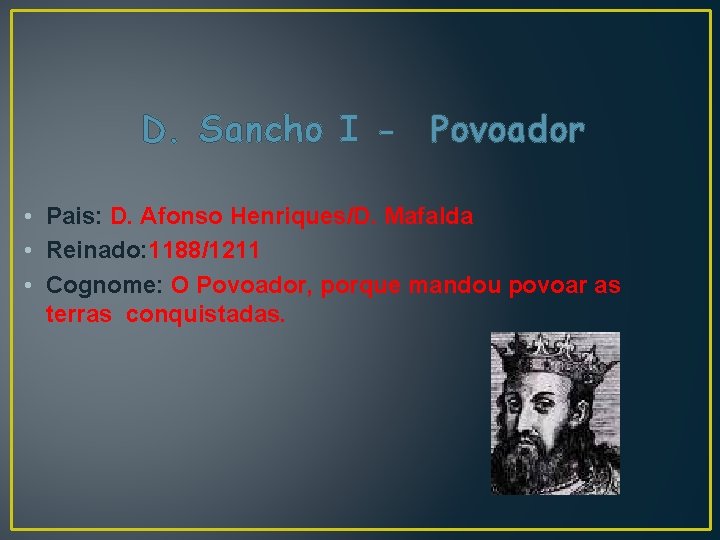 D. Sancho I - Povoador

• Pais: D. Afonso Henriques/D. Mafalda
• Reinado:1188/1211
• Cognome: O Povoador, porque mandou povoar as terras conquistadas.